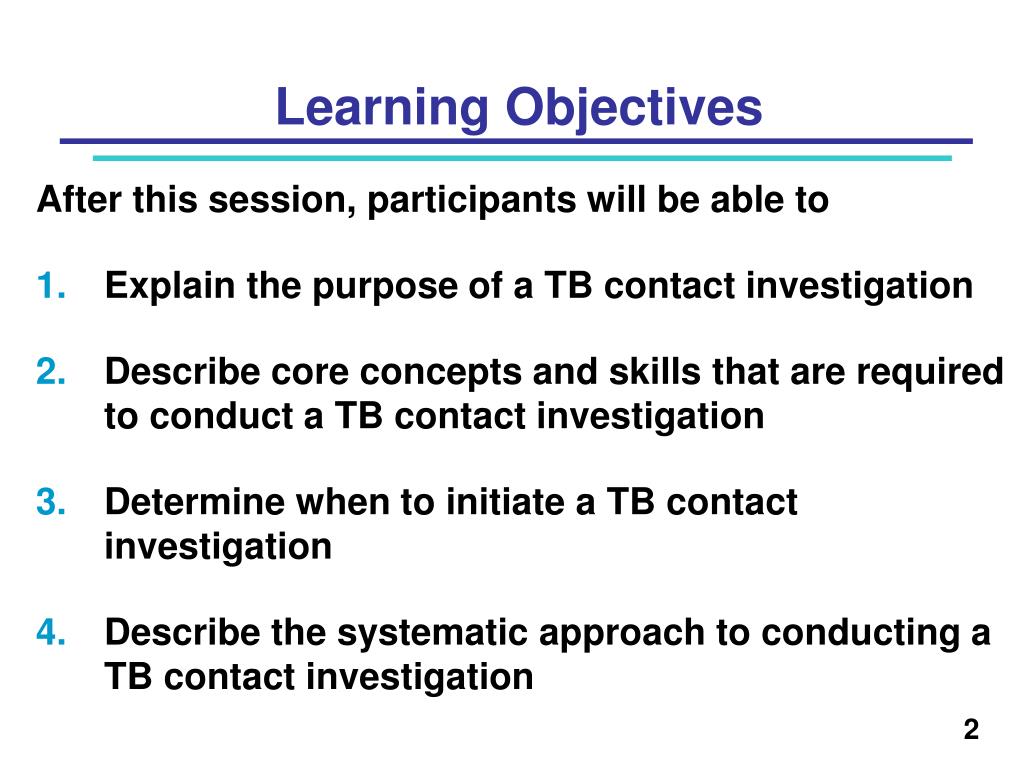 Learning Objectives

After this session, participants will be able to

1. Explain the purpose of a TB contact investigation

2. Describe core concepts and skills that are required to conduct a TB contact investigation

3. Determine when to initiate a TB contact investigation

4. Describe the systematic approach to conducting a TB contact investigation

2